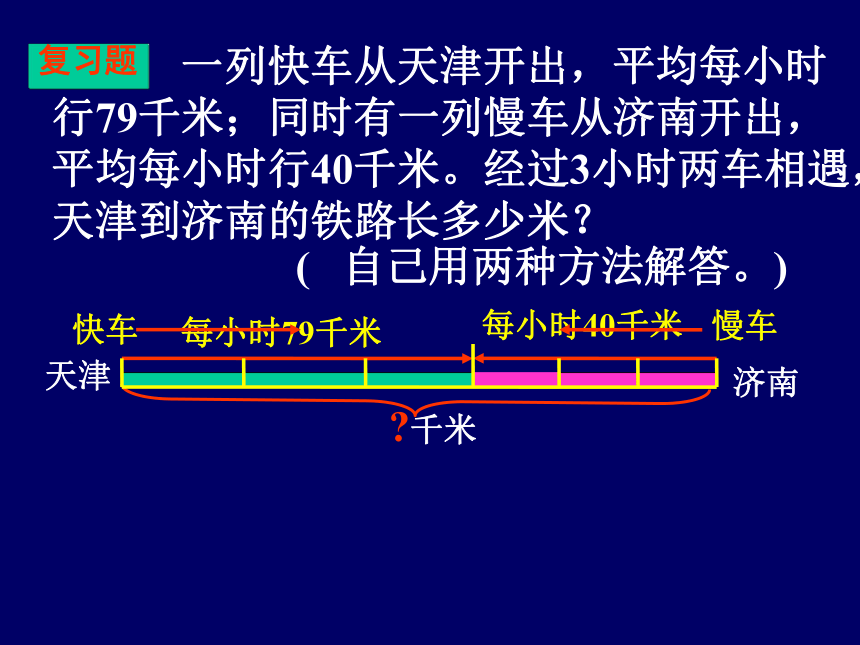 复习题 一列快车从天津开出，平均每小时行79千米；同时有一列慢车从济南开出，平均每小时行40千米。经过3小时两车相遇，天津到济南的铁路长多少米？

(　自己用两种方法解答。)

快车 每小时79千米

每小时40千米 慢车

天津

济南

?千米